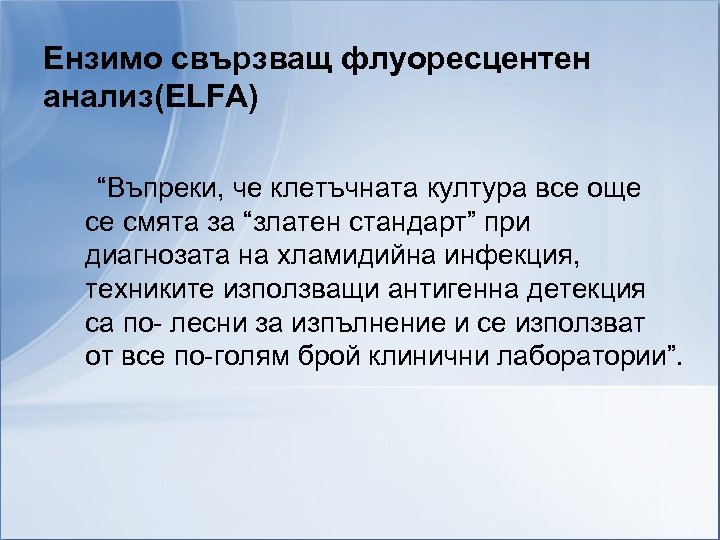 Ензимо свързващ флуоресцентен анализ(ELFA)

“Въпреки, че клетъчната култура все още се смята за “златен стандарт” при диагнозата на хламидийна инфекция, техниките използващи антигенна детекция са по- лесни за изпълнение и се използват от все по-голям брой клинични лаборатории”.